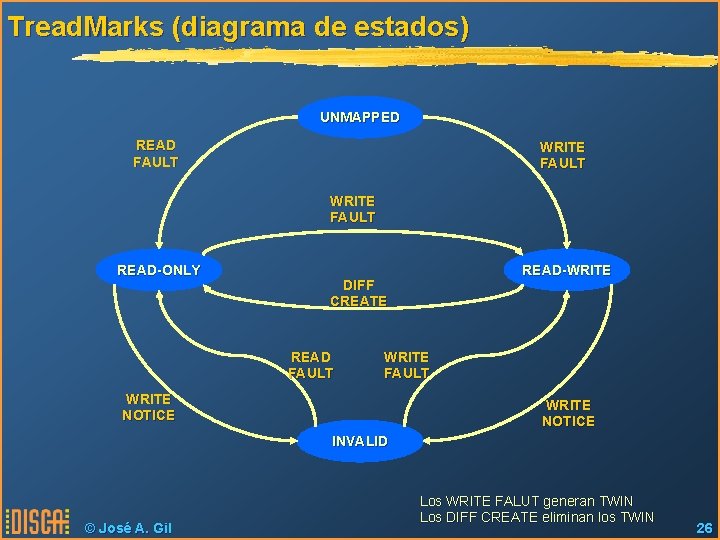 TreadMarks (diagrama de estados)

UNMAPPED

READ
FAULT

WRITE
FAULT

WRITE
FAULT

READ-ONLY

READ-WRITE

DIFF
CREATE

READ
FAULT

WRITE
FAULT

WRITE
NOTICE

WRITE
NOTICE

INVALID

Los WRITE FALUT generan TWIN
Los DIFF CREATE eliminan los TWIN

DISCA © José A. Gil

26